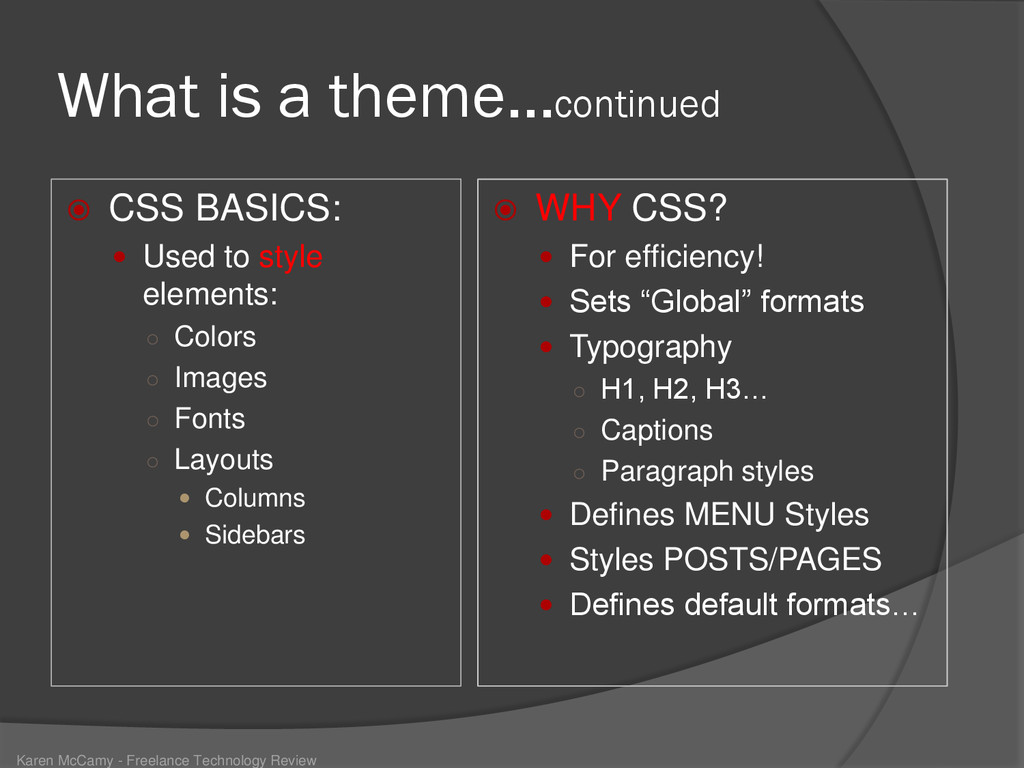 What is a theme…continued

CSS BASICS:
Used to style elements:
Colors
Images
Fonts
Layouts
Columns
Sidebars

WHY CSS?
For efficiency!
Sets “Global” formats
Typography
H1, H2, H3…
Captions
Paragraph styles
Defines MENU Styles
Styles POSTS/PAGES
Defines default formats…

Karen McCamy - Freelance Technology Review